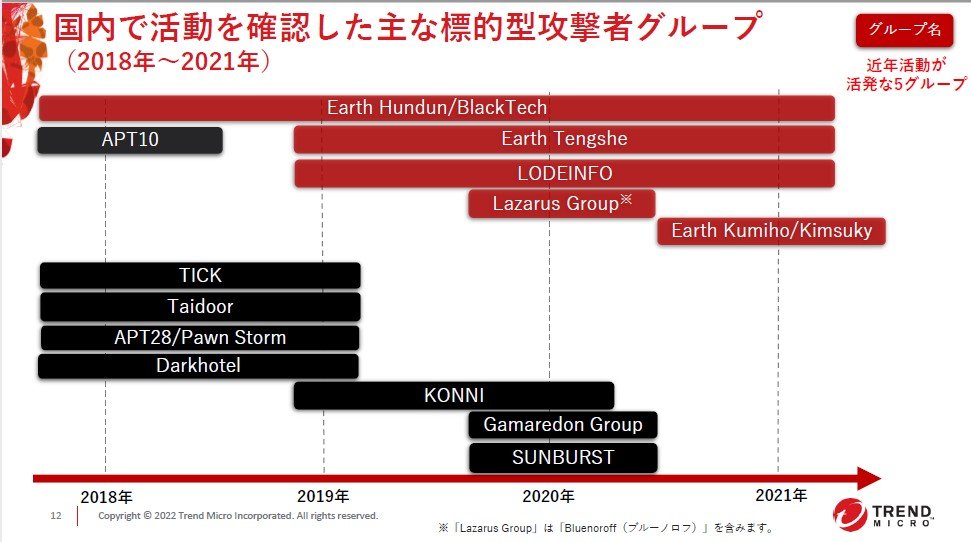 国内で活動を確認した主な標的型攻撃者グループ
（2018年～2021年）

グループ名

近年活動が活発な5グループ

Earth Hundun/BlackTech

APT10

Earth Tengshe

LODEINFO

Lazarus Group※

Earth Kumiho/Kimsuky

TICK

Taidoor

APT28/Pawn Storm

Darkhotel

KONNI

Gamaredon Group

SUNBURST

2018年

2019年

2020年

2021年

12

Copyright © 2022 Trend Micro Incorporated. All rights reserved.

※「Lazarus Group」は「Bluenoroff（ブルーノロフ）」を含みます。

TREND MICRO